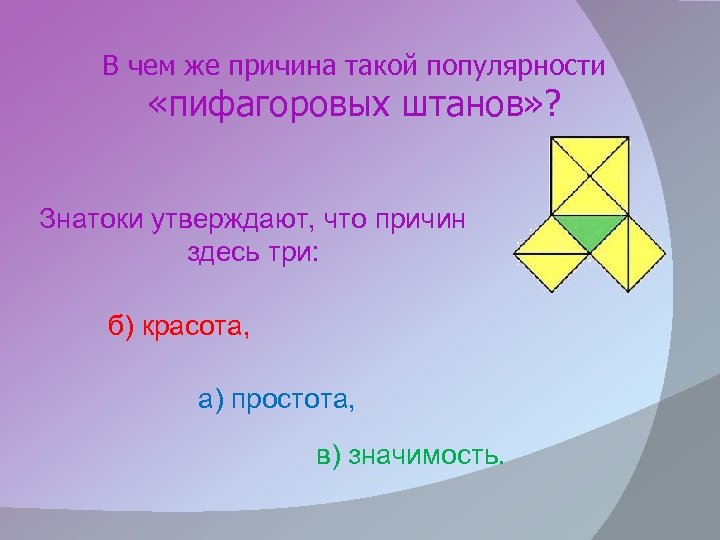 В чем же причина такой популярности «пифагоровых штанов»?

Знатоки утверждают, что причин здесь три:

б) красота,

а) простота,

в) значимость.